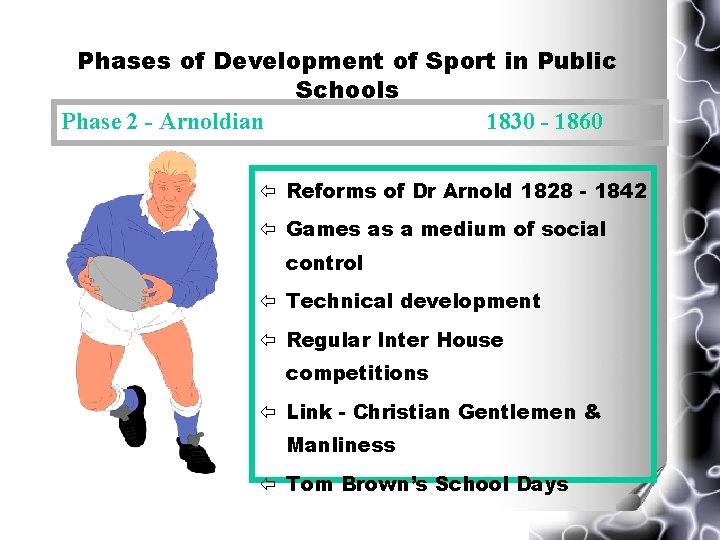 Phases of Development of Sport in Public Schools

Phase 2 - Arnoldian 1830 - 1860

⇦ Reforms of Dr Arnold 1828 - 1842

⇦ Games as a medium of social control

⇦ Technical development

⇦ Regular Inter House competitions

⇦ Link - Christian Gentlemen & Manliness

⇦ Tom Brown's School Days